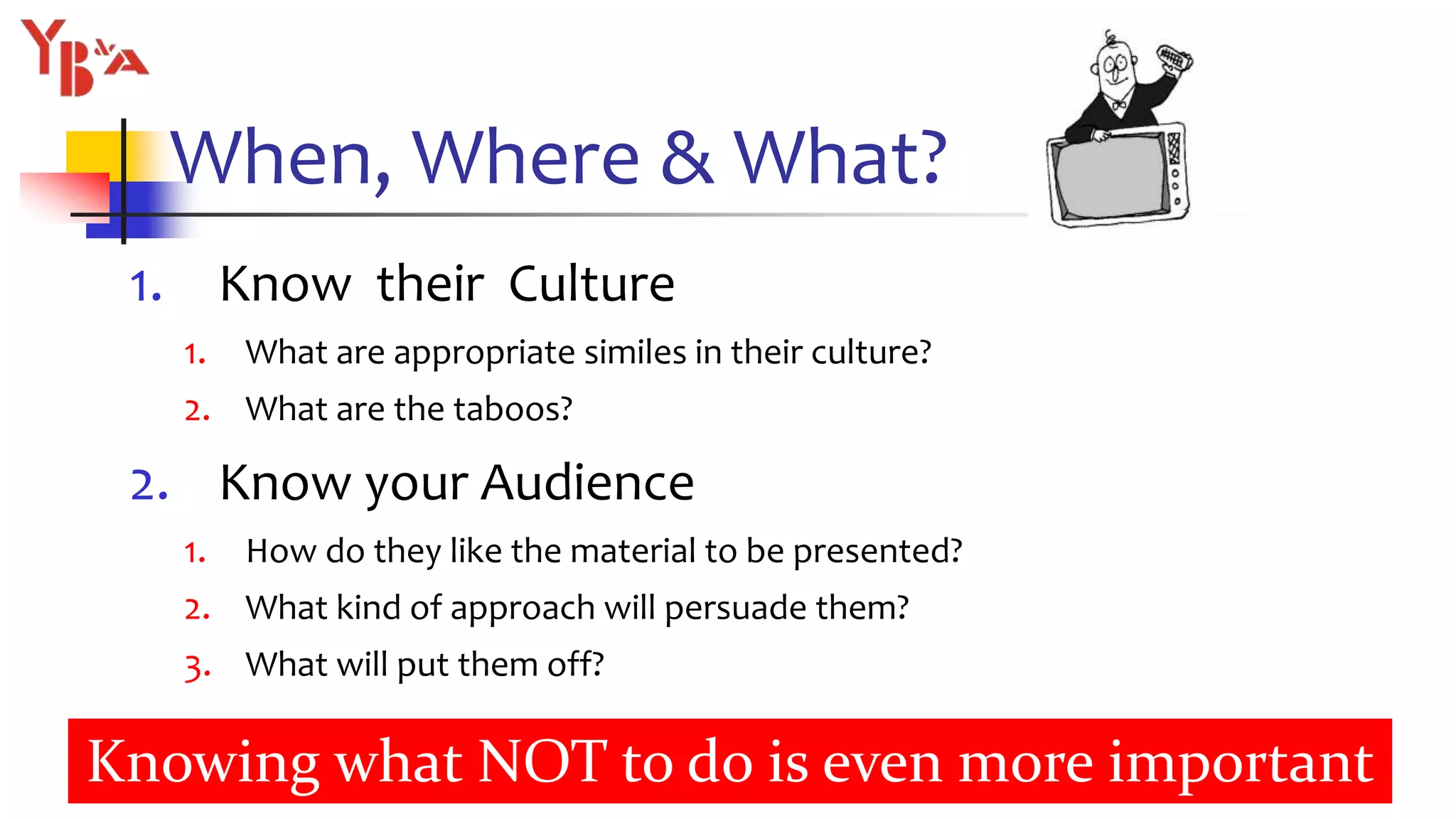 YB&A

When, Where & What?

1. Know their Culture

1. What are appropriate similes in their culture?

2. What are the taboos?

2. Know your Audience

1. How do they like the material to be presented?

2. What kind of approach will persuade them?

3. What will put them off?

Knowing what NOT to do is even more important